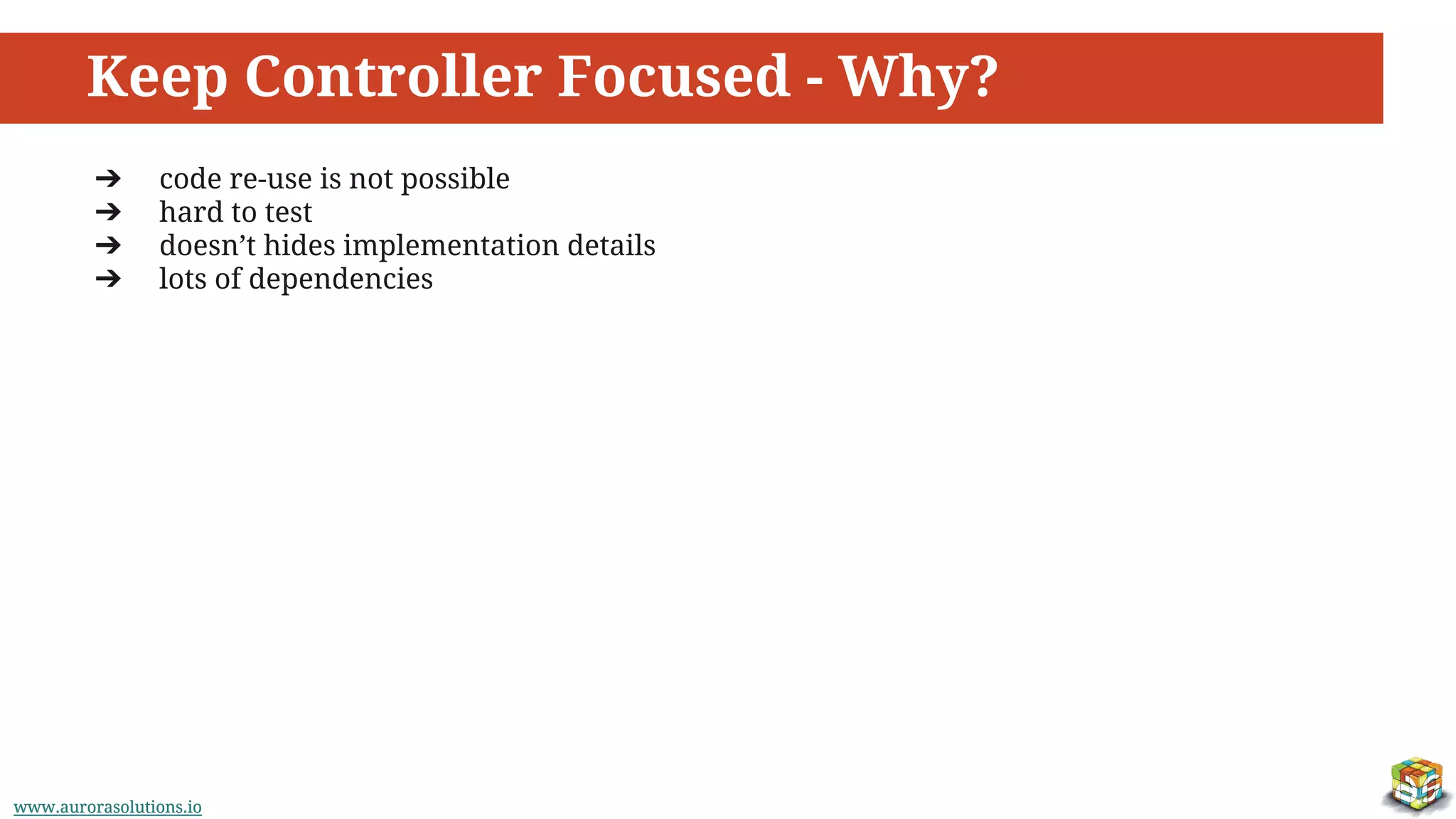 Keep Controller Focused - Why?

➔ code re-use is not possible
➔ hard to test
➔ doesn’t hides implementation details
➔ lots of dependencies

www.aurorasolutions.io